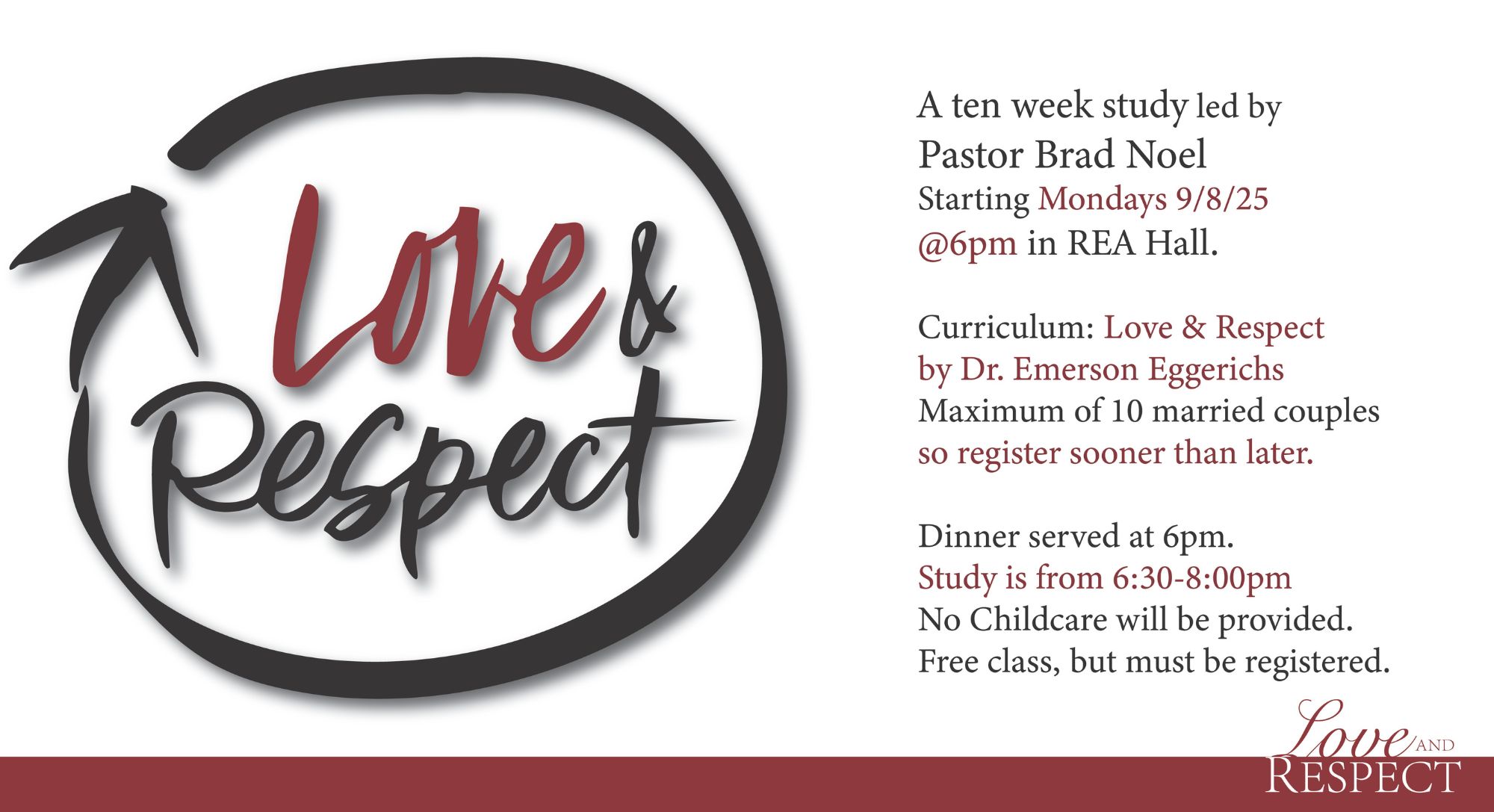 Love & Respect

A ten week study led by
Pastor Brad Noel
Starting Mondays 9/8/25
@6pm in REA Hall.

Curriculum: Love & Respect
by Dr. Emerson Eggerichs
Maximum of 10 married couples
so register sooner than later.

Dinner served at 6pm.
Study is from 6:30-8:00pm
No Childcare will be provided.
Free class, but must be registered.

Love AND RESPECT